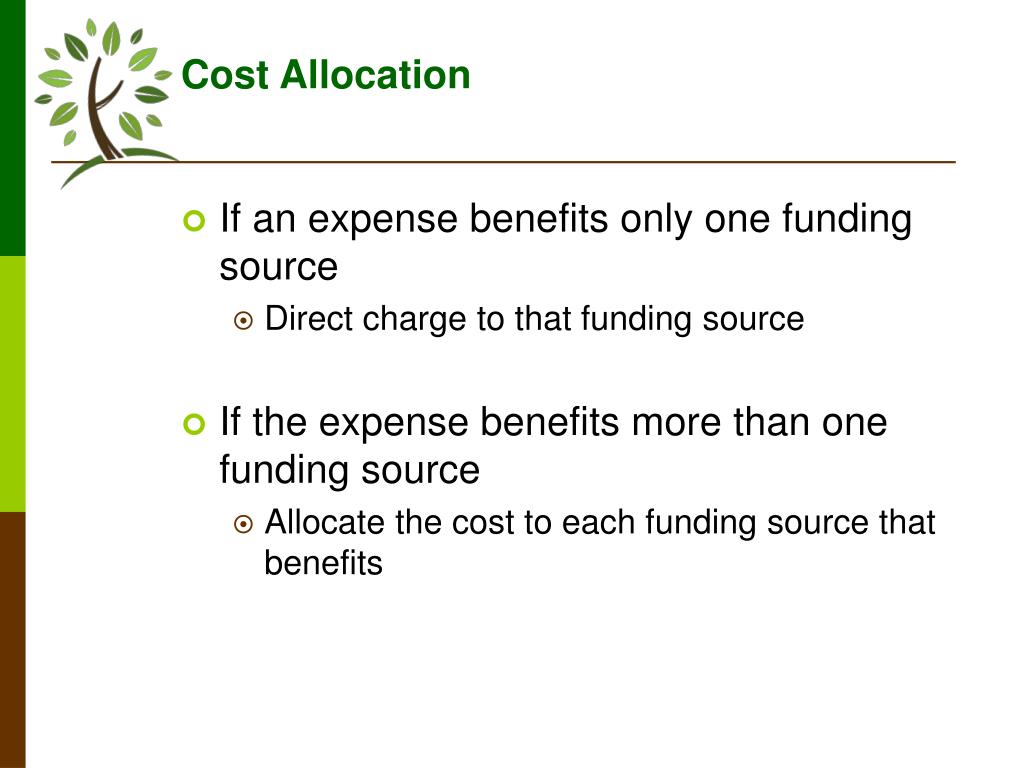 Cost Allocation

If an expense benefits only one funding source

Direct charge to that funding source

If the expense benefits more than one funding source

Allocate the cost to each funding source that benefits